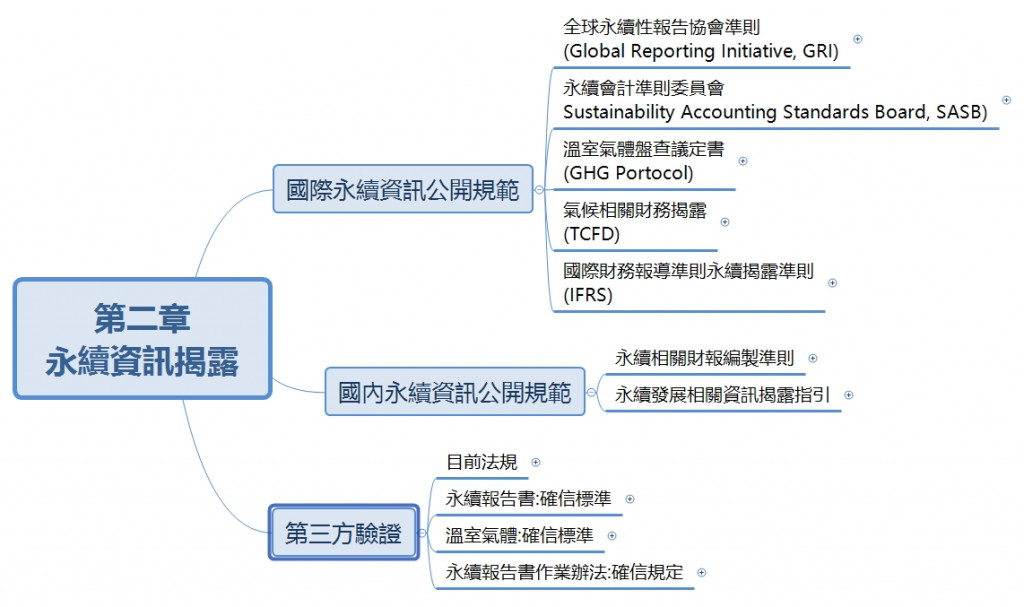 第二章
永續資訊揭露

國際永續資訊公開規範

全球永續性報告協會準則
(Global Reporting Initiative, GRI)

永續會計準則委員會
Sustainability Accounting Standards Board, SASB)

溫室氣體盤查議定書
(GHG Portocol)

氣候相關財務揭露
(TCFD)

國際財務報導準則永續揭露準則
(IFRS)

國內永續資訊公開規範

永續相關財報編製準則

永續發展相關資訊揭露指引

第三方驗證

目前法規

永續報告書:確信標準

溫室氣體:確信標準

永續報告書作業辦法:確信規定